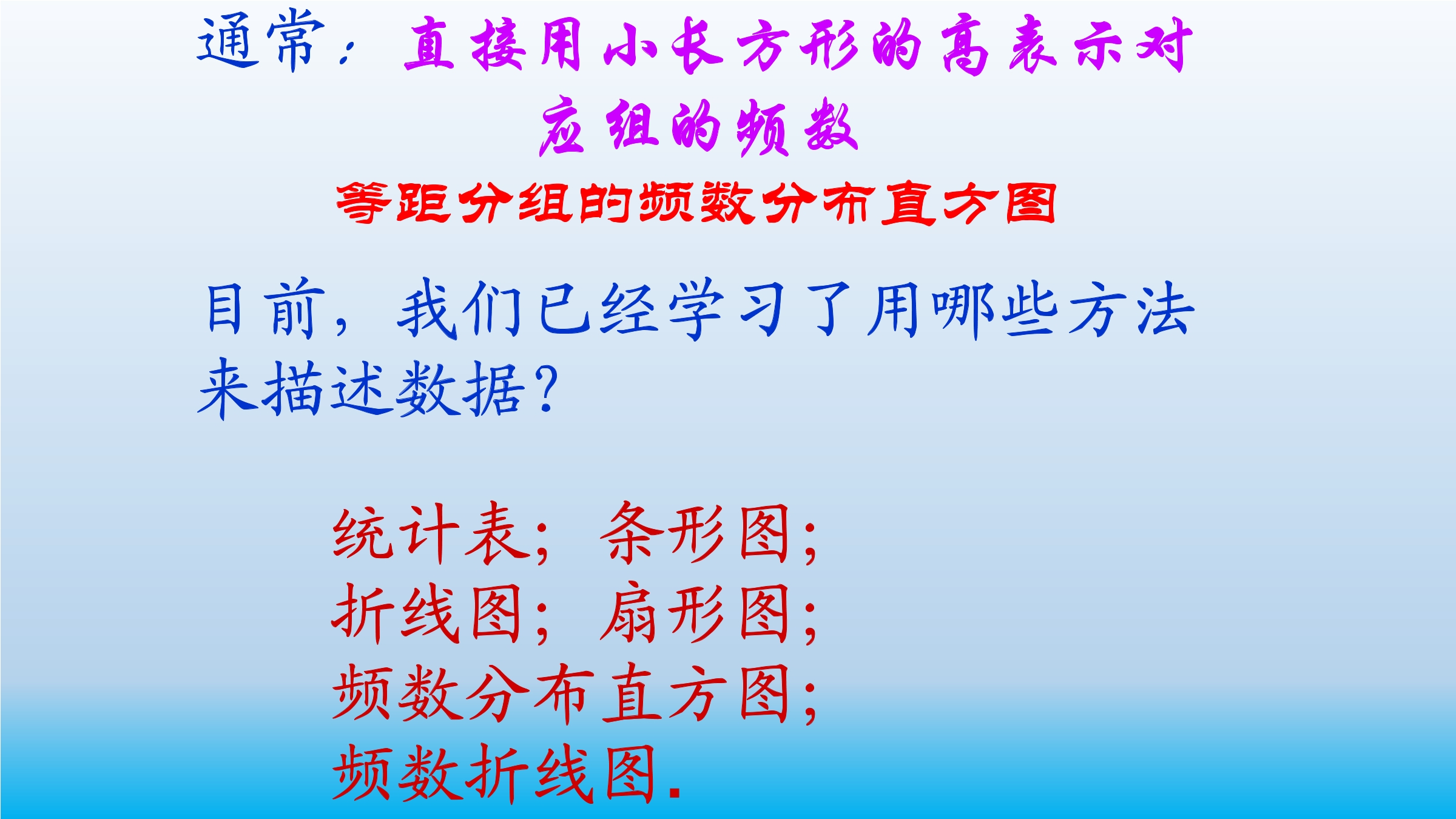 通常：直接用小长方形的高表示对应组的频数

等距分组的频数分布直方图

目前，我们已经学习了用哪些方法来描述数据？

统计表；条形图；
折线图；扇形图；
频数分布直方图；
频数折线图.